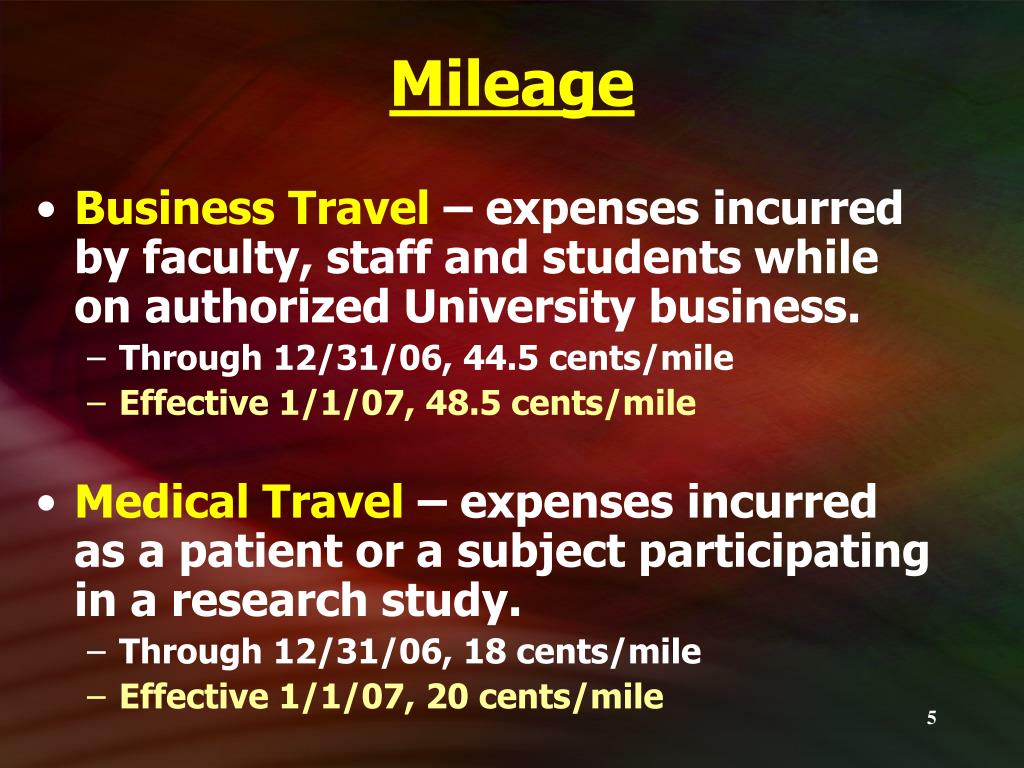 Mileage

• Business Travel – expenses incurred by faculty, staff and students while on authorized University business.
– Through 12/31/06, 44.5 cents/mile
– Effective 1/1/07, 48.5 cents/mile

• Medical Travel – expenses incurred as a patient or a subject participating in a research study.
– Through 12/31/06, 18 cents/mile
– Effective 1/1/07, 20 cents/mile

5